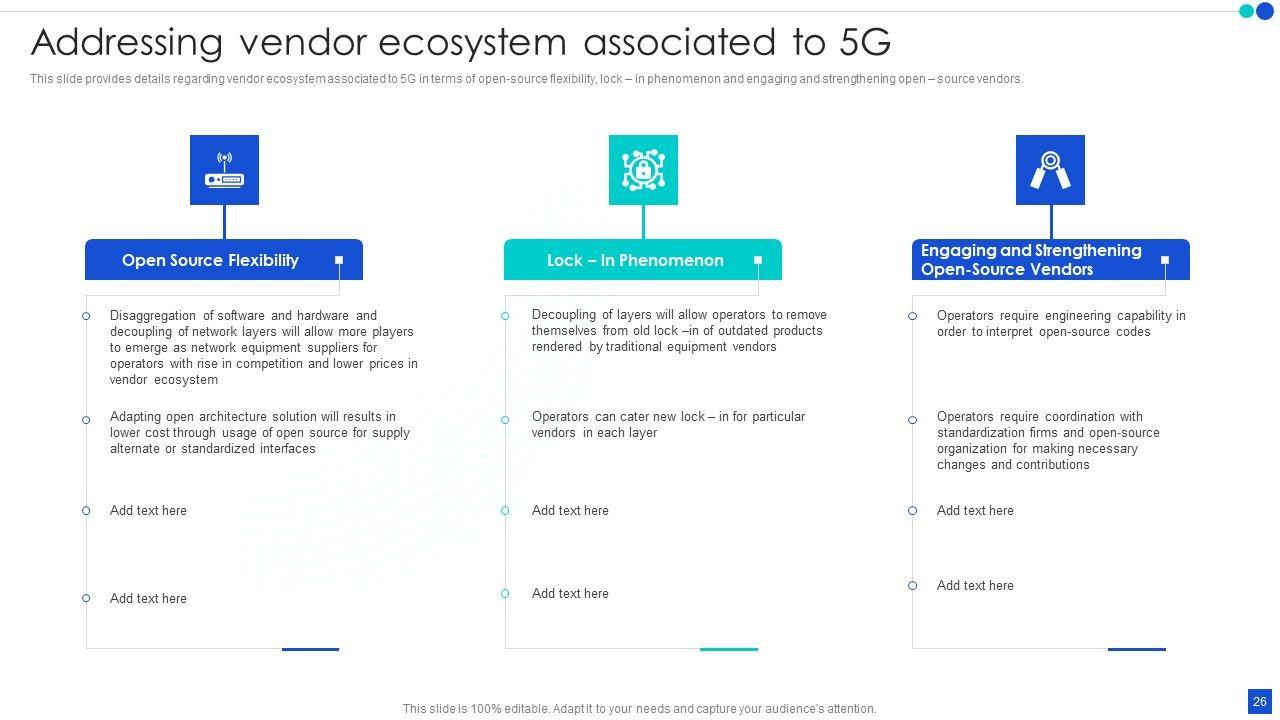 Addressing vendor ecosystem associated to 5G

This slide provides details regarding vendor ecosystem associated to 5G in terms of open-source flexibility, lock – in phenomenon and engaging and strengthening open – source vendors.

Open Source Flexibility

Disaggregation of software and hardware and decoupling of network layers will allow more players to emerge as network equipment suppliers for operators with rise in competition and lower prices in vendor ecosystem

Adapting open architecture solution will results in lower cost through usage of open source for supply alternate or standardized interfaces

Add text here

Add text here

Lock – In Phenomenon

Decoupling of layers will allow operators to remove themselves from old lock –in of outdated products rendered by traditional equipment vendors

Operators can cater new lock – in for particular vendors in each layer

Add text here

Add text here

Engaging and Strengthening Open-Source Vendors

Operators require engineering capability in order to interpret open-source codes

Operators require coordination with standardization firms and open-source organization for making necessary changes and contributions

Add text here

Add text here

This slide is 100% editable. Adapt it to your needs and capture your audience's attention.

26